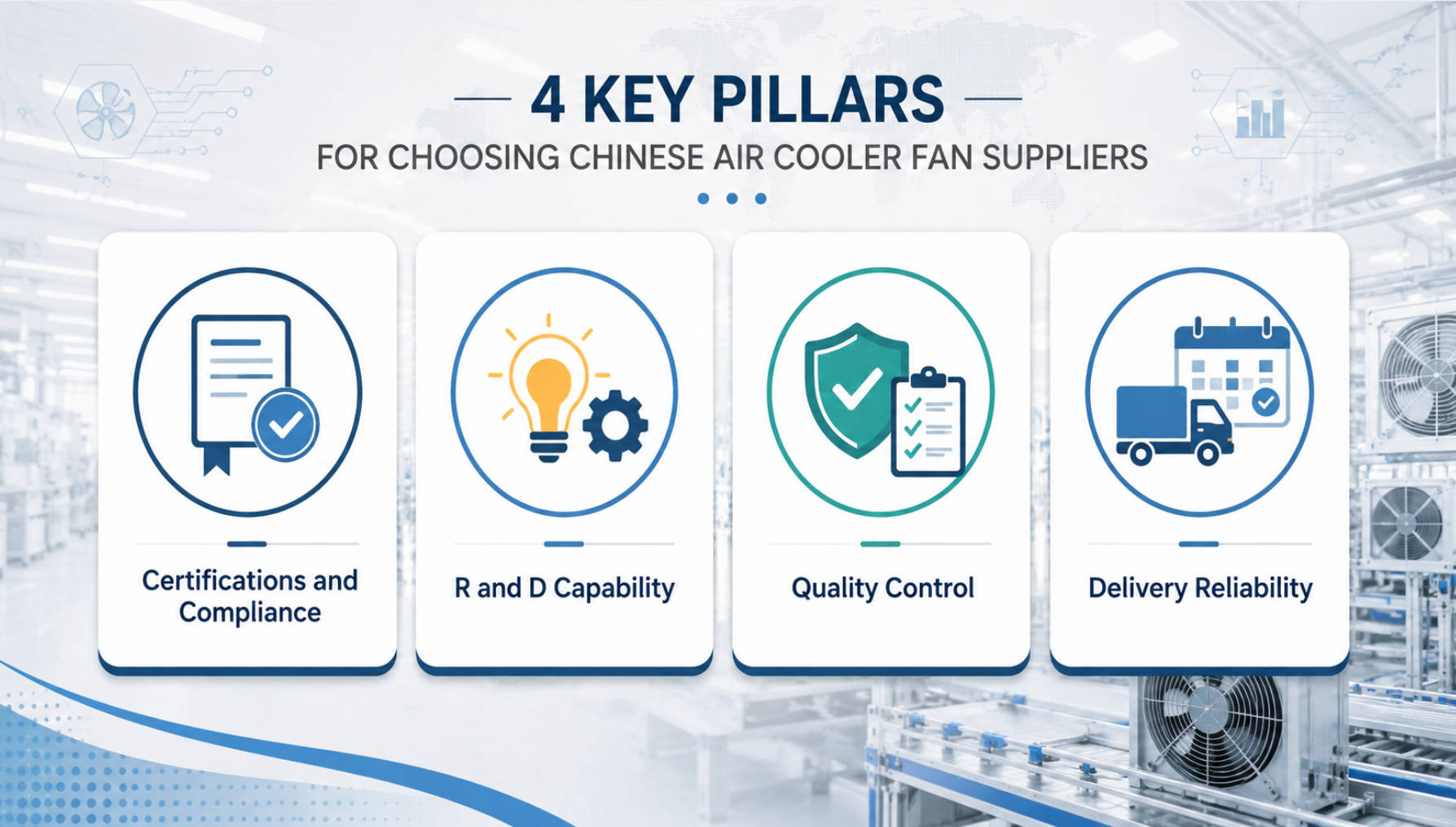 4 KEY PILLARS

FOR CHOOSING CHINESE AIR COOLER FAN SUPPLIERS

Certifications and Compliance

R and D Capability

Quality Control

Delivery Reliability